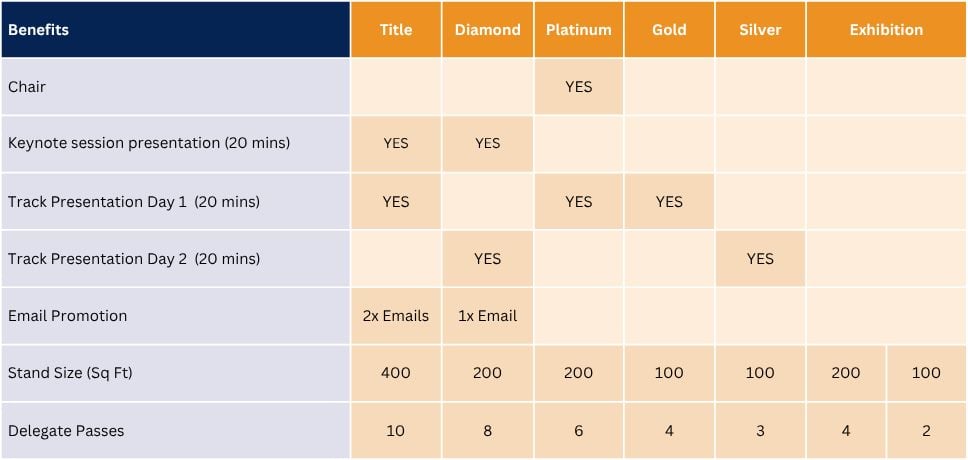 | Benefits | Title | Diamond | Platinum | Gold | Silver | Exhibition | |
|---|---|---|---|---|---|---|---|
| Chair | | | YES | | | | |
| Keynote session presentation (20 mins) | YES | YES | | | | | |
| Track Presentation Day 1 (20 mins) | YES | | YES | YES | | | |
| Track Presentation Day 2 (20 mins) | | YES | | | YES | | |
| Email Promotion | 2x Emails | 1x Email | | | | | |
| Stand Size (Sq Ft) | 400 | 200 | 200 | 100 | 100 | 200 | 100 |
| Delegate Passes | 10 | 8 | 6 | 4 | 3 | 4 | 2 |